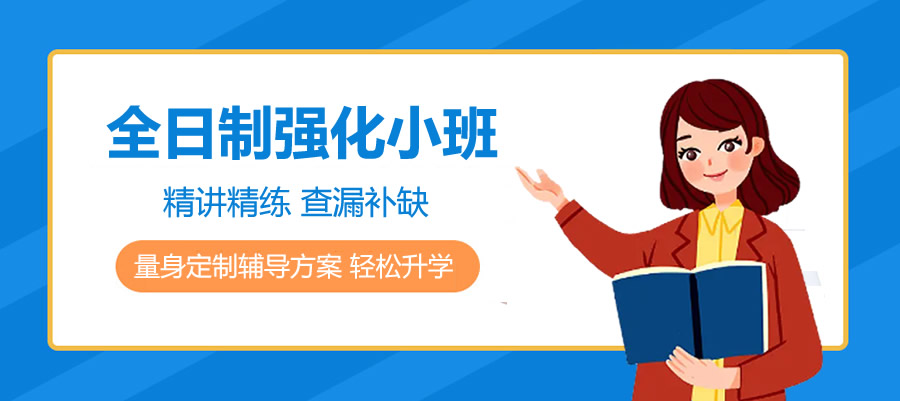 全日制强化小班

精讲精练 查漏补缺

量身定制辅导方案 轻松升学